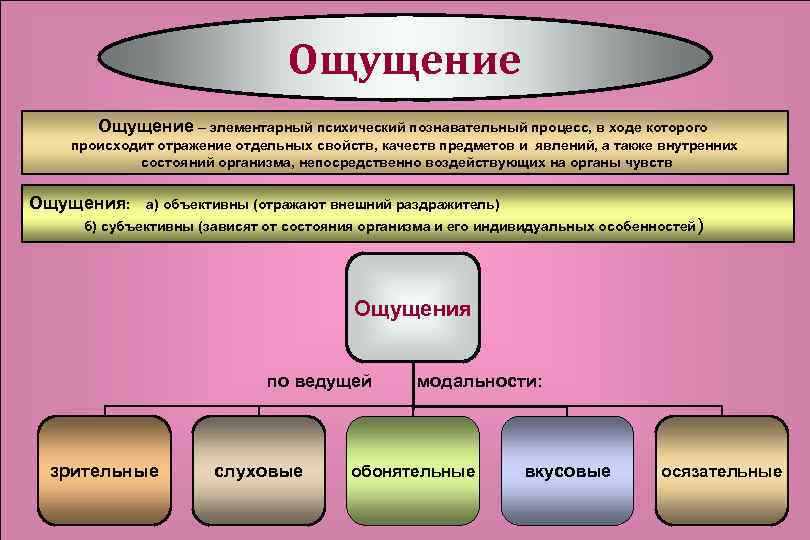 Ощущение

Ощущение – элементарный психический познавательный процесс, в ходе которого происходит отражение отдельных свойств, качеств предметов и явлений, а также внутренних состояний организма, непосредственно воздействующих на органы чувств

Ощущения: а) объективны (отражают внешний раздражитель)
б) субъективны (зависят от состояния организма и его индивидуальных особенностей)

Ощущения

по ведущей модальности:

зрительные

слуховые

обонятельные

вкусовые

осязательные